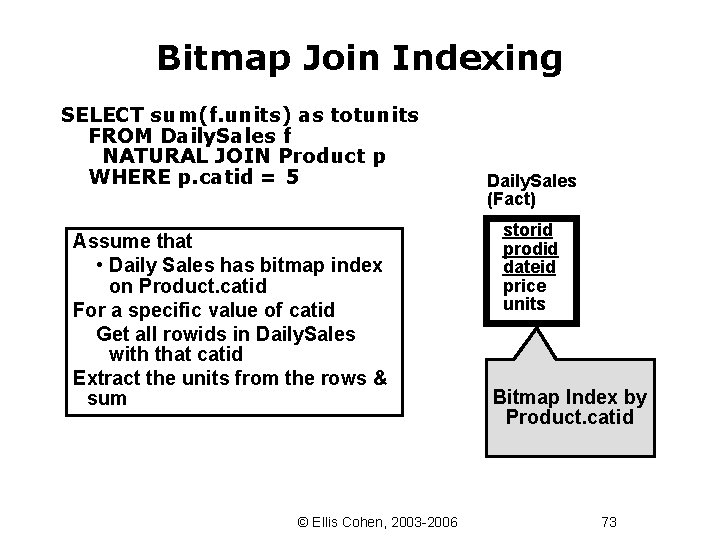 Bitmap Join Indexing

SELECT sum(f.units) as totunits
FROM DailySales f
NATURAL JOIN Product p
WHERE p.catid = 5

Assume that
• Daily Sales has bitmap index on Product.catid
For a specific value of catid
Get all rowids in DailySales with that catid
Extract the units from the rows & sum

DailySales (Fact)

storid
prodid
dateid
price
units

Bitmap Index by Product.catid

© Ellis Cohen, 2003-2006

73